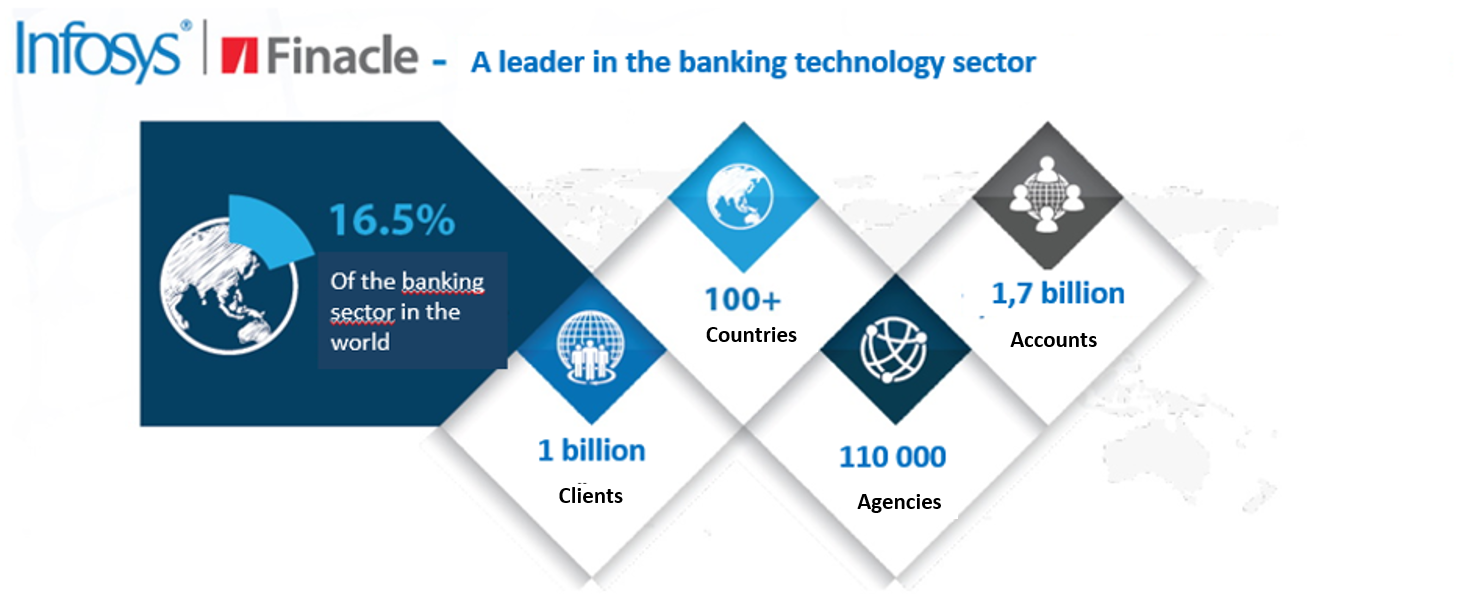 Infosys® | Finacle - A leader in the banking technology sector

16.5%

Of the banking sector in the world

100+

Countries

1,7 billion

Accounts

1 billion

Clients

110 000

Agencies